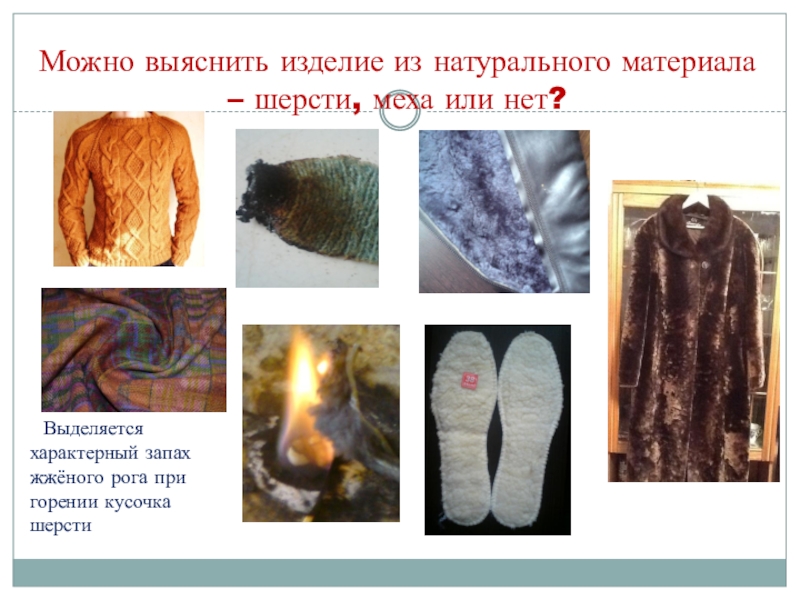 Можно выяснить изделие из натурального материала – шерсти, меха или нет?

Выделяется характерный запах жжёного рога при горении кусочка шерсти